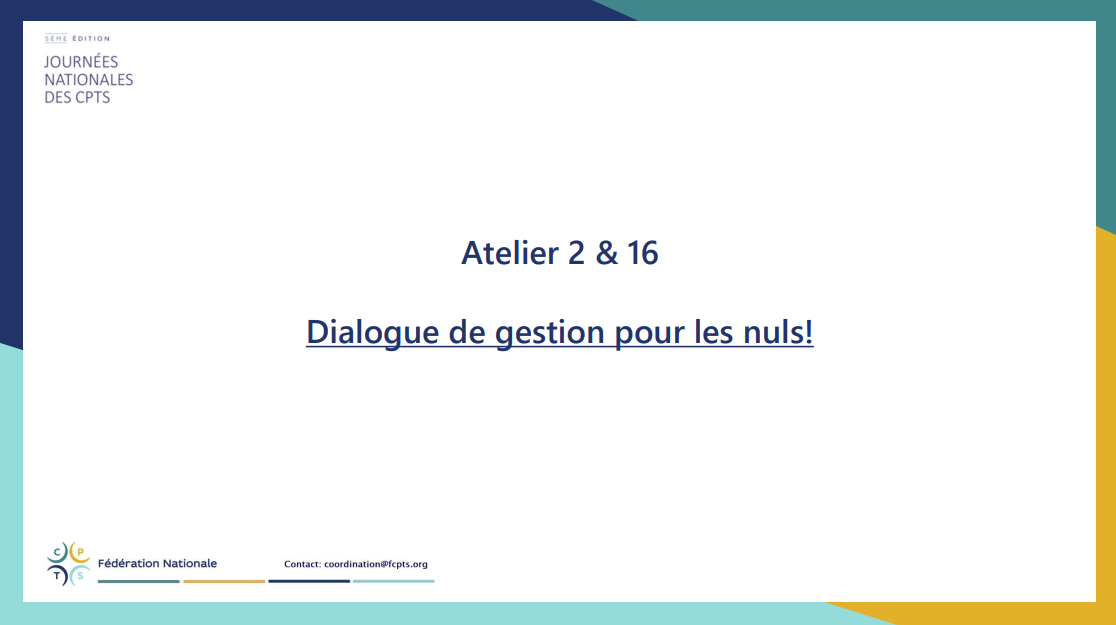 5ÈME ÉDITION
JOURNÉES NATIONALES DES CPTS

Atelier 2 & 16

Dialogue de gestion pour les nuls!

C P T S
Fédération Nationale
Contact: coordination@fcpts.org